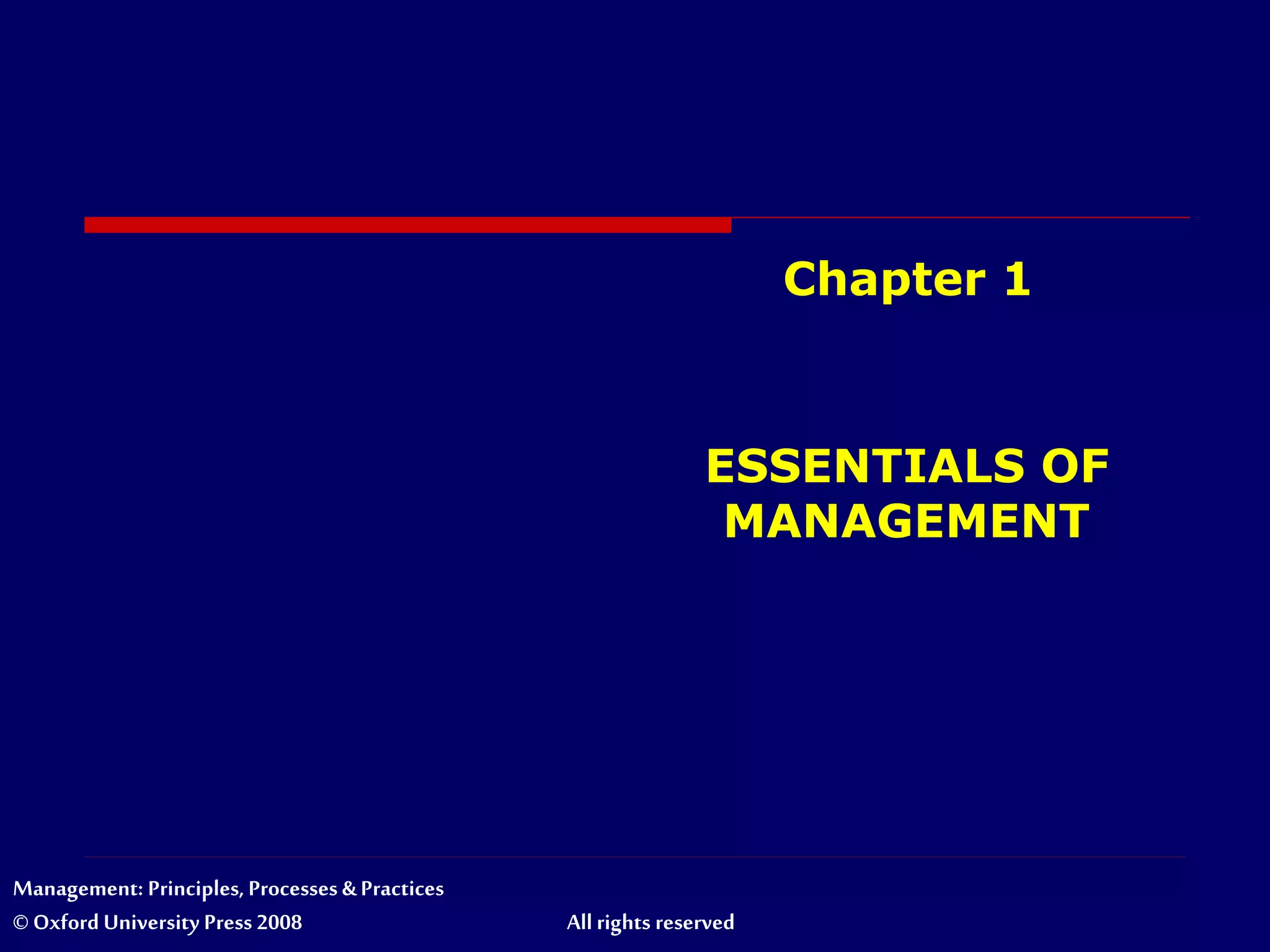 Chapter 1

ESSENTIALS OF MANAGEMENT

Management: Principles, Processes & Practices

© Oxford University Press 2008

All rights reserved